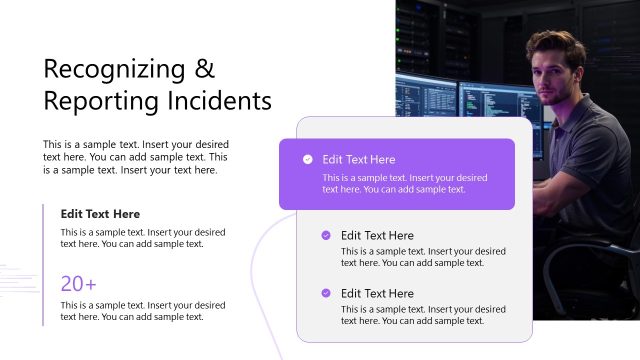 Recognizing & Reporting Incidents

This is a sample text. Insert your desired text here. You can add sample text. This is a sample text. Insert your text here.

Edit Text Here

This is a sample text. Insert your desired text here. You can add sample text.

20+

This is a sample text. Insert your desired text here. You can add sample text.

Edit Text Here

This is a sample text. Insert your desired text here. You can add sample text.

Edit Text Here

This is a sample text. Insert your desired text here. You can add sample text.

Edit Text Here

This is a sample text. Insert your desired text here. You can add sample text.